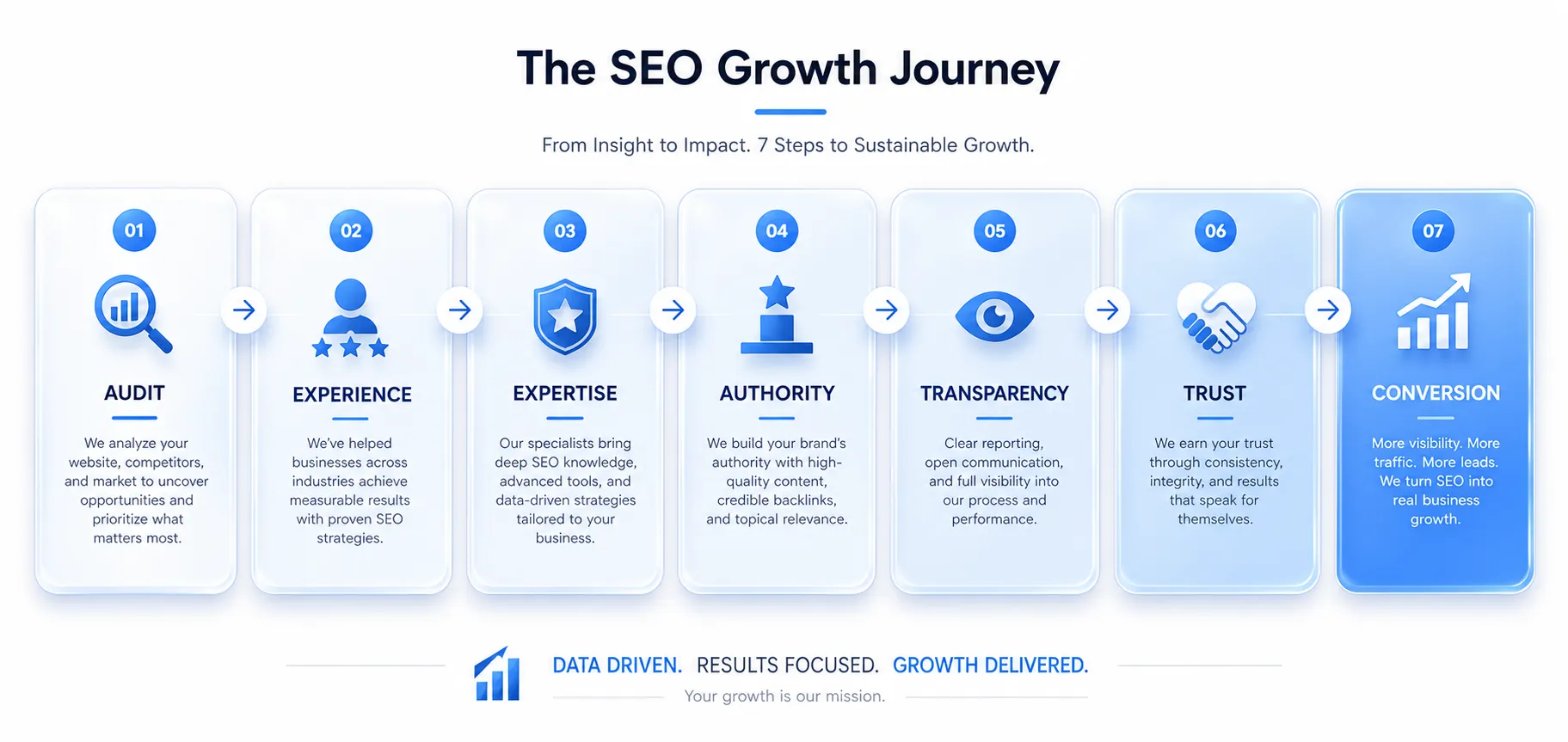 The SEO Growth Journey

From Insight to Impact. 7 Steps to Sustainable Growth.

01

AUDIT

We analyze your website, competitors, and market to uncover opportunities and prioritize what matters most.

02

EXPERIENCE

We've helped businesses across industries achieve measurable results with proven SEO strategies.

03

EXPERTISE

Our specialists bring deep SEO knowledge, advanced tools, and data-driven strategies tailored to your business.

04

AUTHORITY

We build your brand's authority with high-quality content, credible backlinks, and topical relevance.

05

TRANSPARENCY

Clear reporting, open communication, and full visibility into our process and performance.

06

TRUST

We earn your trust through consistency, integrity, and results that speak for themselves.

07

CONVERSION

More visibility. More traffic. More leads. We turn SEO into real business growth.

DATA DRIVEN. RESULTS FOCUSED. GROWTH DELIVERED.

Your growth is our mission.